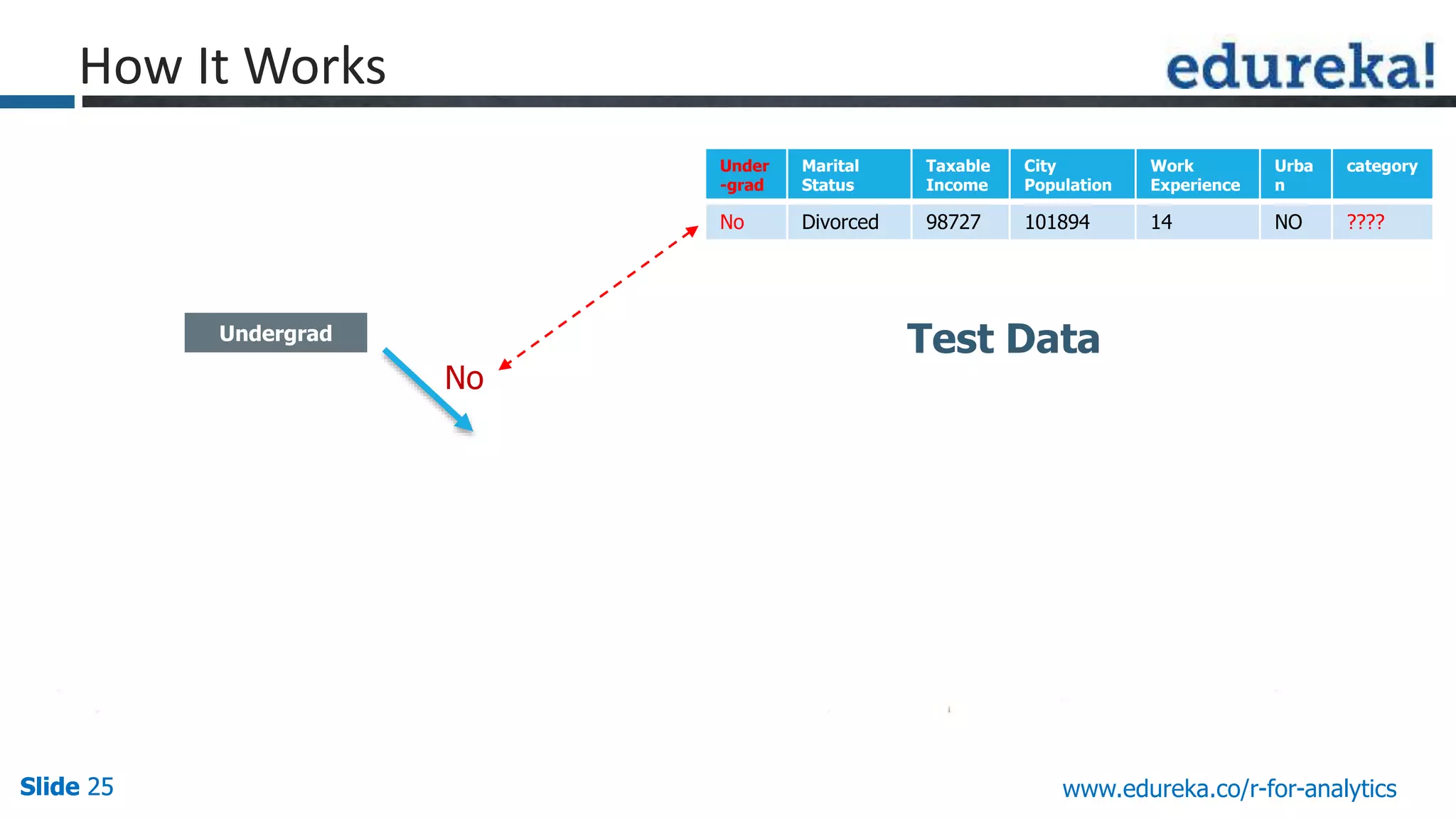 How It Works

edureka!

| Under-grad | Marital Status | Taxable Income | City Population | Work Experience | Urban | category |
|---|---|---|---|---|---|---|
| No | Divorced | 98727 | 101894 | 14 | NO | ???? |

Undergrad

No

Test Data

Slide 25

www.edureka.co/r-for-analytics